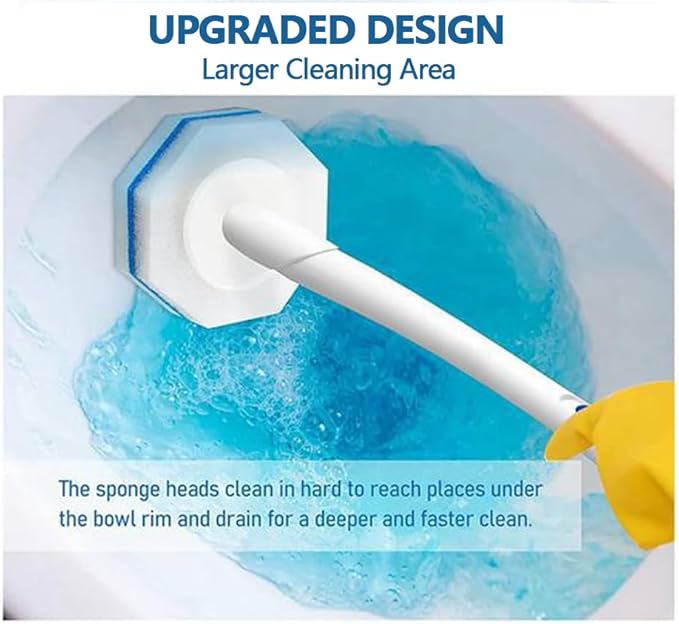 UPGRADED DESIGN
Larger Cleaning Area

The sponge heads clean in hard to reach places under the bowl rim and drain for a deeper and faster clean.